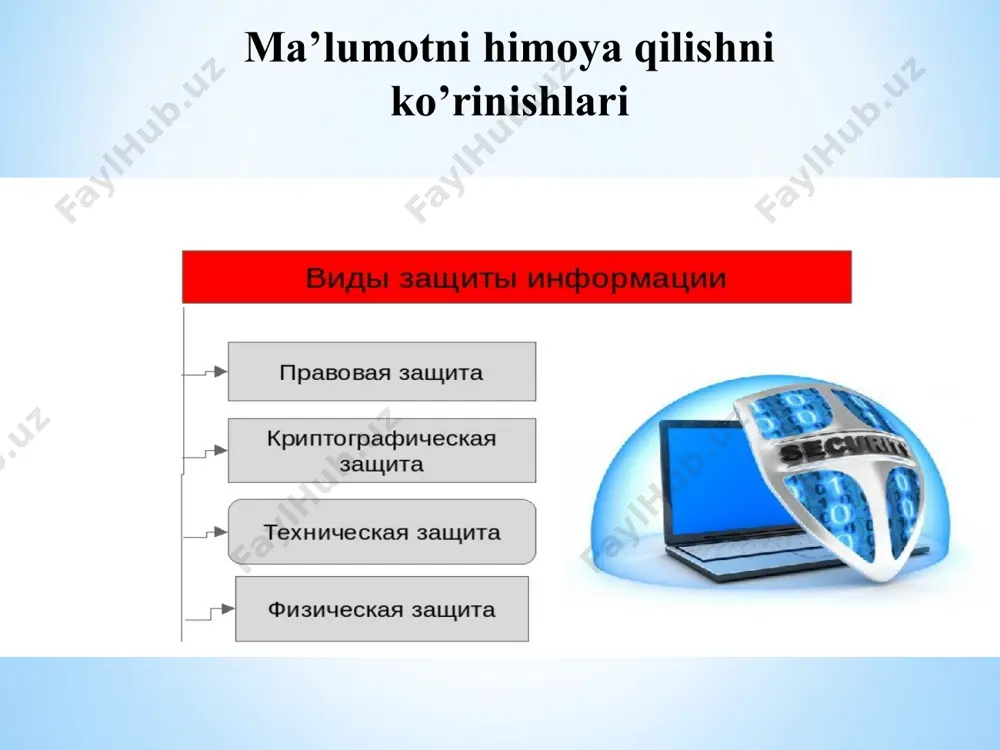 Ma’lumotni himoya qilishni ko’rinishlari

FaylHub.uz

Виды защиты информации

Правовая защита

Криптографическая защита

Техническая защита

Физическая защита

SECURITY